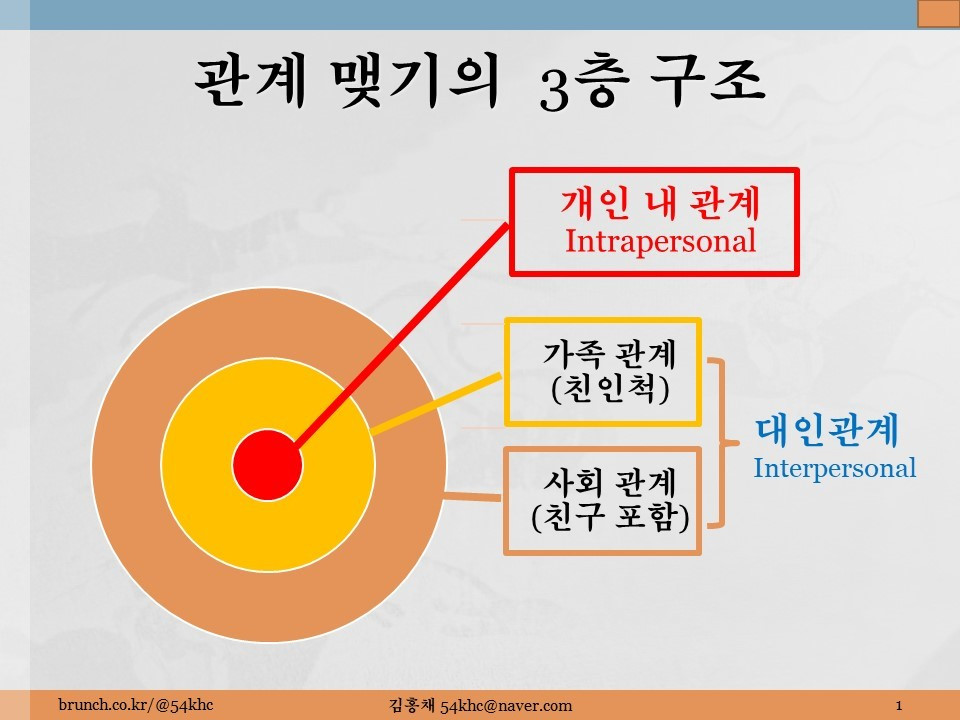 관계 맺기의 3층 구조

개인 내 관계
Intrapersonal

가족 관계
(친인척)

사회 관계
(친구 포함)

대인관계
Interpersonal

brunch.co.kr/@54khc

김홍채 54khc@naver.com

1